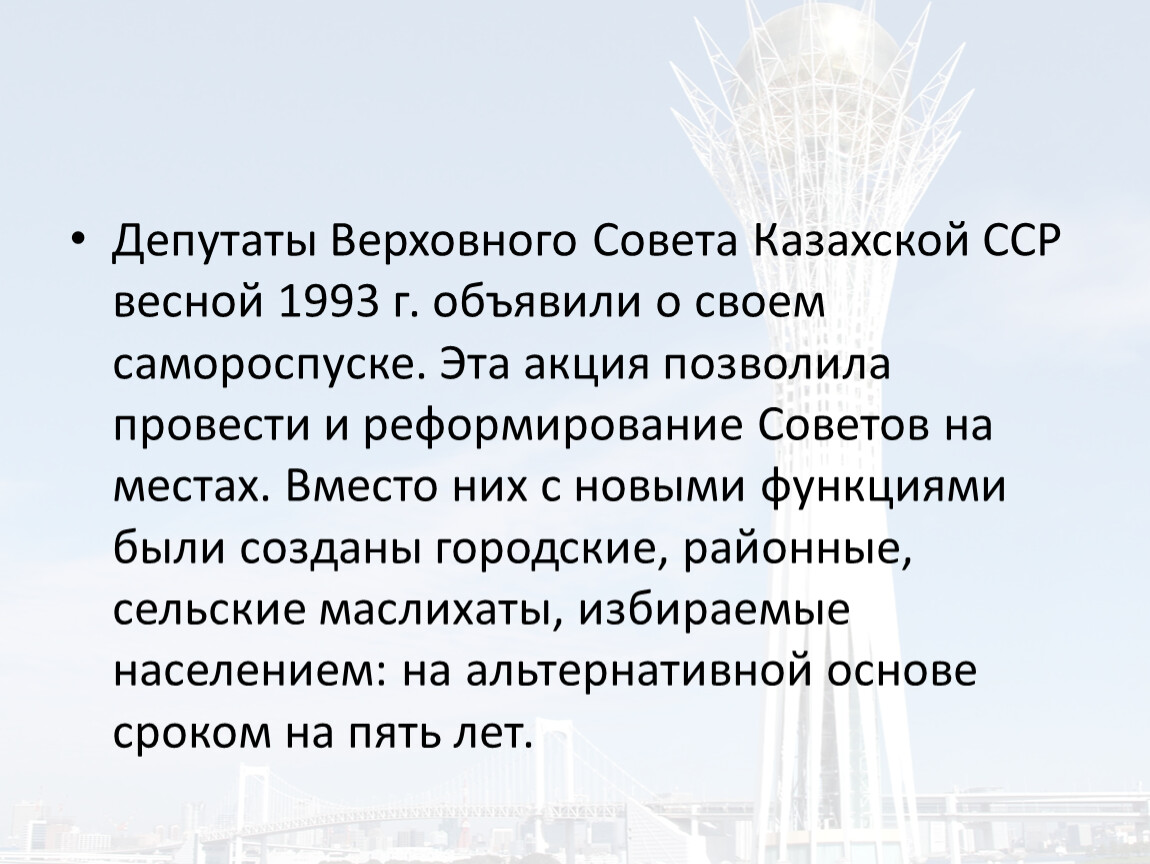 • Депутаты Верховного Совета Казахской ССР весной 1993 г. объявили о своем самороспуске. Эта акция позволила провести и реформирование Советов на местах. Вместо них с новыми функциями были созданы городские, районные, сельские маслихаты, избираемые населением: на альтернативной основе сроком на пять лет.